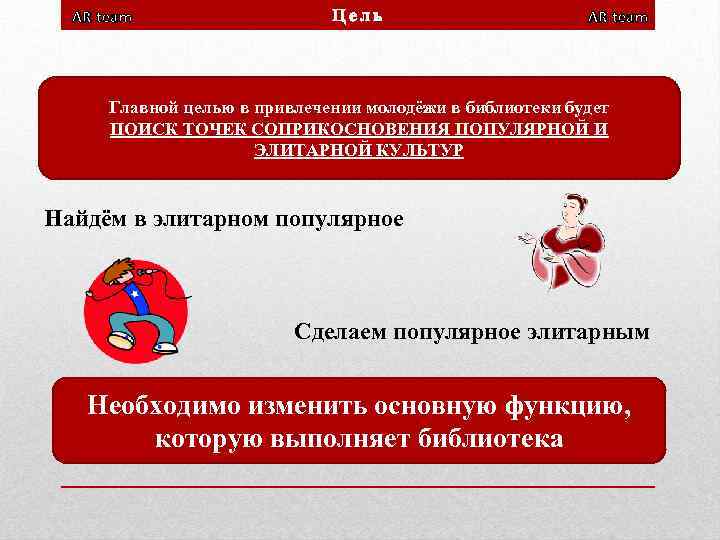 AR team Цель AR team

Главной целью в привлечении молодёжи в библиотеки будет ПОИСК ТОЧЕК СОПРИКОСНОВЕНИЯ ПОПУЛЯРНОЙ И ЭЛИТАРНОЙ КУЛЬТУР

Найдём в элитарном популярное

Сделаем популярное элитарным

Необходимо изменить основную функцию, которую выполняет библиотека